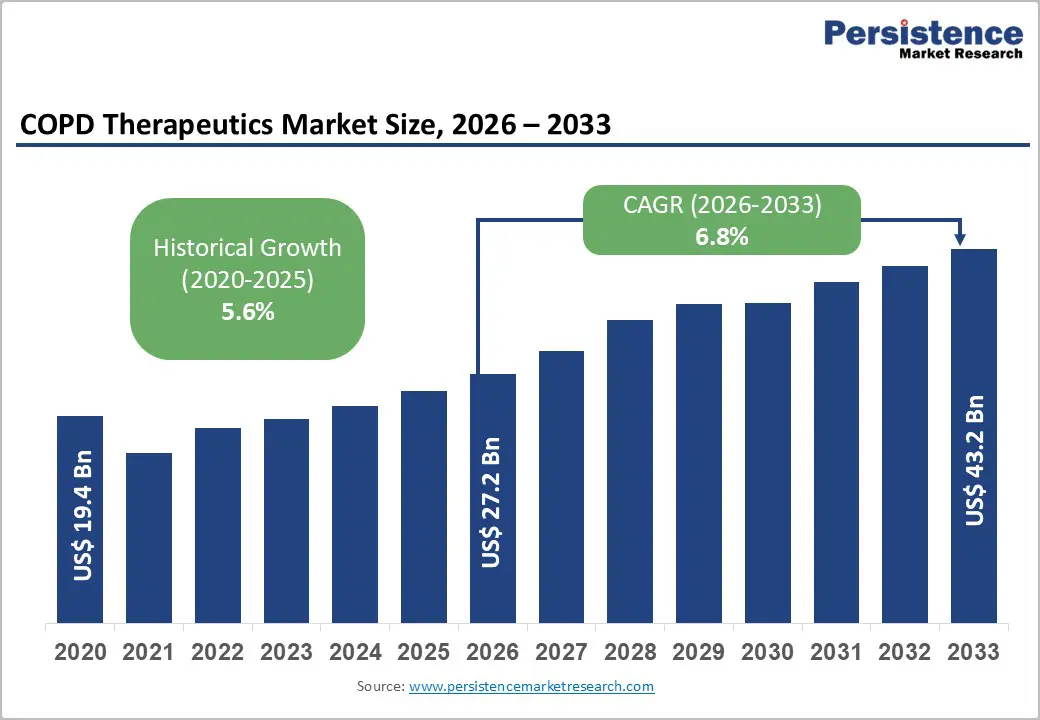 Persistence
Market Research

COPD Therapeutics Market Size, 2026 – 2033

Historical Growth (2020-2025) 5.6%

CAGR (2026-2033) 6.8%

US$ 19.4 Bn

US$ 27.2 Bn

US$ 43.2 Bn

2020 2021 2022 2023 2024 2025 2026 2027 2028 2029 2030 2031 2032 2033

Source: www.persistencemarketresearch.com